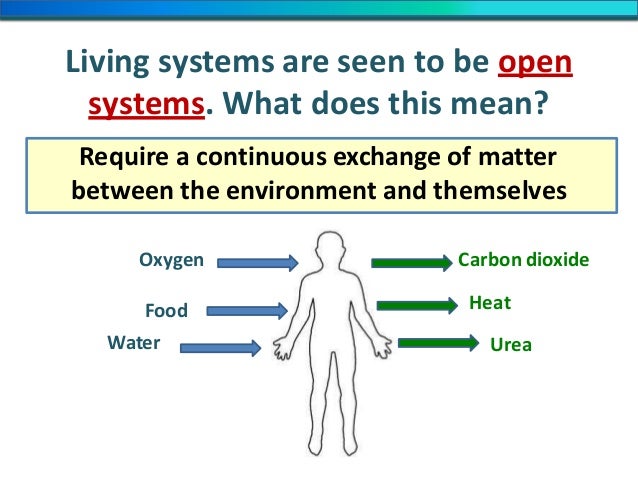 Living systems are seen to be open systems. What does this mean?

Require a continuous exchange of matter between the environment and themselves

Oxygen

Food

Water

Carbon dioxide

Heat

Urea